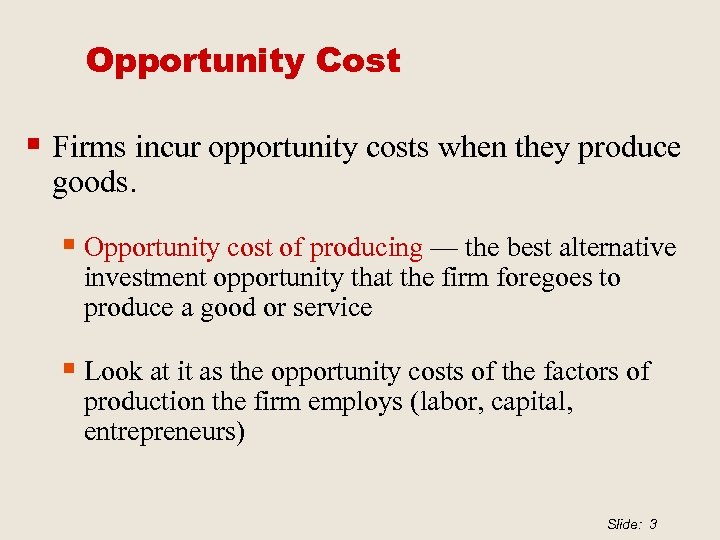 Opportunity Cost

Firms incur opportunity costs when they produce goods.

Opportunity cost of producing — the best alternative investment opportunity that the firm foregoes to produce a good or service

Look at it as the opportunity costs of the factors of production the firm employs (labor, capital, entrepreneurs)

Slide: 3